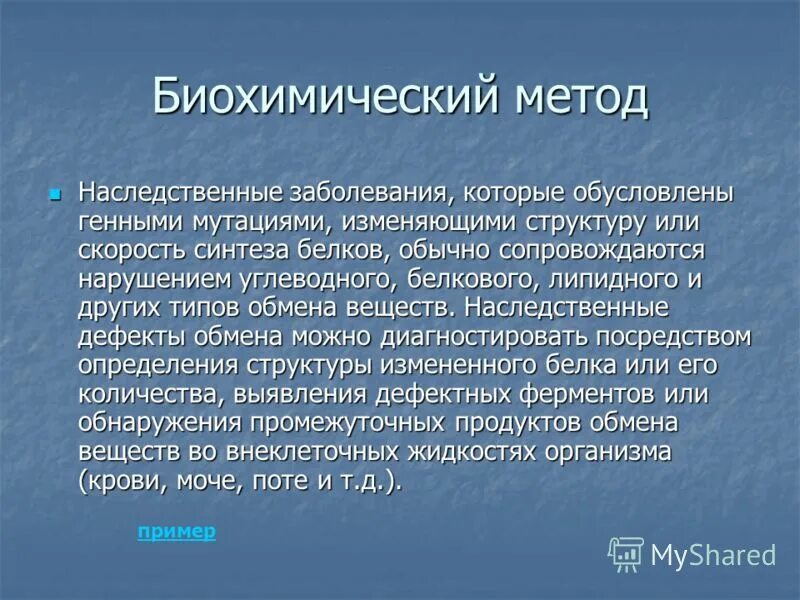 Биохимический метод

Наследственные заболевания, которые обусловлены генными мутациями, изменяющими структуру или скорость синтеза белков, обычно сопровождаются нарушением углеводного, белкового, липидного и других типов обмена веществ. Наследственные дефекты обмена можно диагностировать посредством определения структуры измененного белка или его количества, выявления дефектных ферментов или обнаружения промежуточных продуктов обмена веществ во внеклеточных жидкостях организма (крови, моче, поте и т.д.).

пример

MyShared